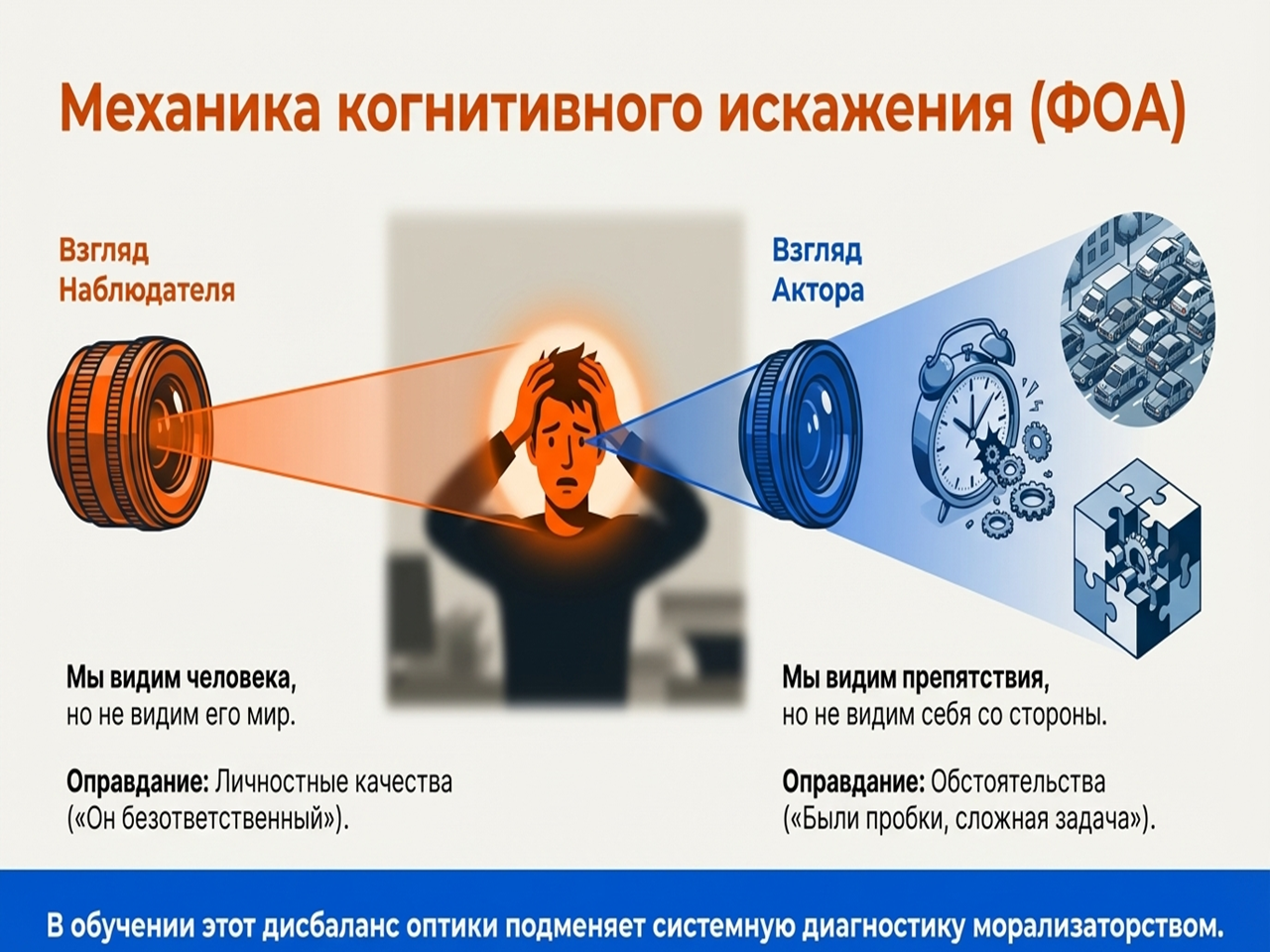 Механика когнитивного искажения (ФОА)

Взгляд Наблюдателя

Взгляд Актора

Мы видим человека, но не видим его мир.

Оправдание: Личностные качества («Он безответственный»).

Мы видим препятствия, но не видим себя со стороны.

Оправдание: Обстоятельства («Были пробки, сложная задача»).

В обучении этот дисбаланс оптики подменяет системную диагностику морализаторством.